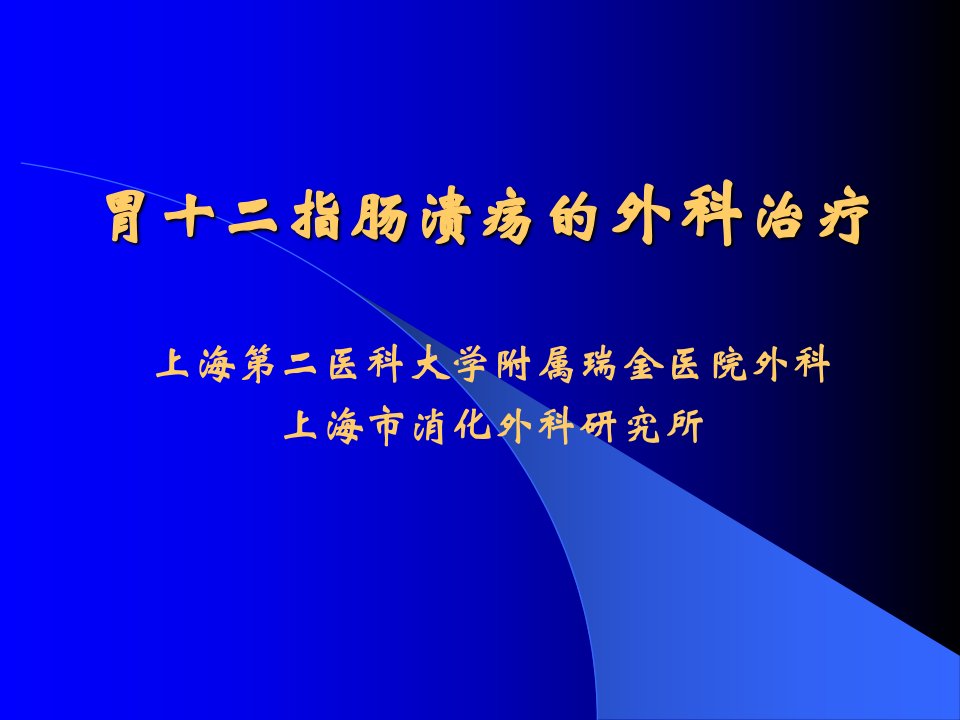 胃十二指肠溃疡的外科治疗

上海第二医科大学附属瑞金医院外科
上海市消化外科研究所